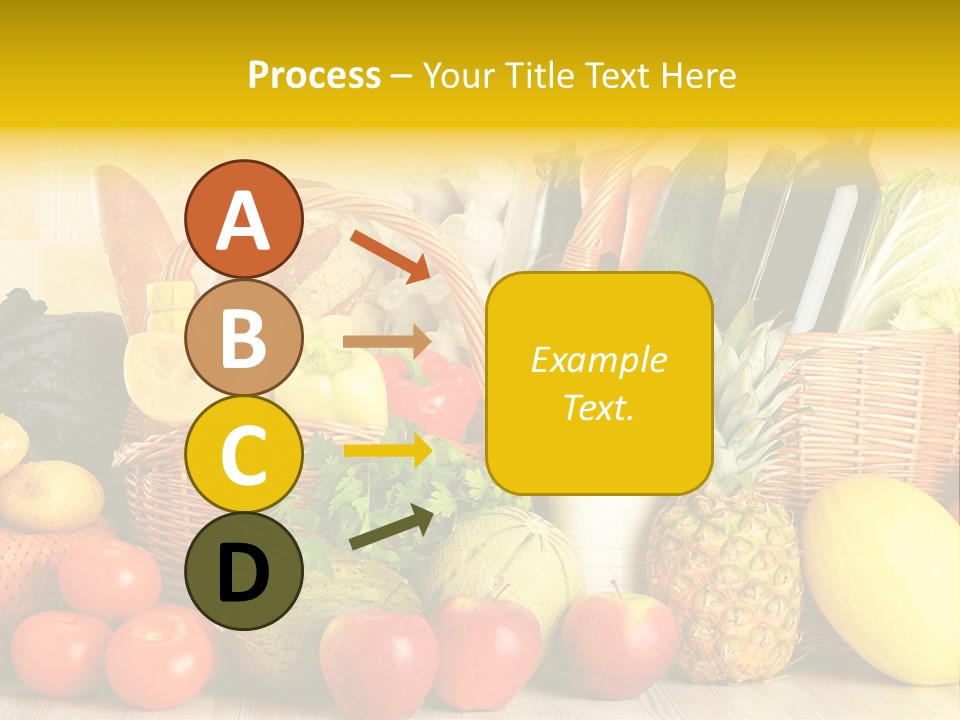 Process – Your Title Text Here

A

B

C

D

Example Text.